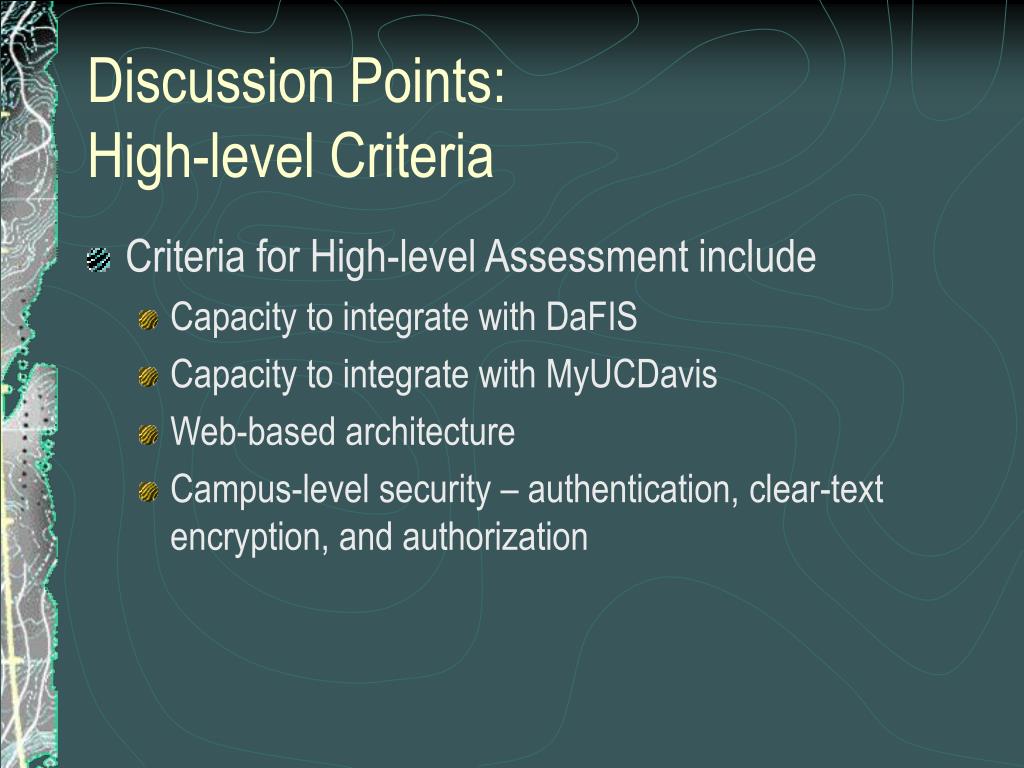 Discussion Points:
High-level Criteria

Criteria for High-level Assessment include

Capacity to integrate with DaFIS

Capacity to integrate with MyUCDavis

Web-based architecture

Campus-level security – authentication, clear-text encryption, and authorization